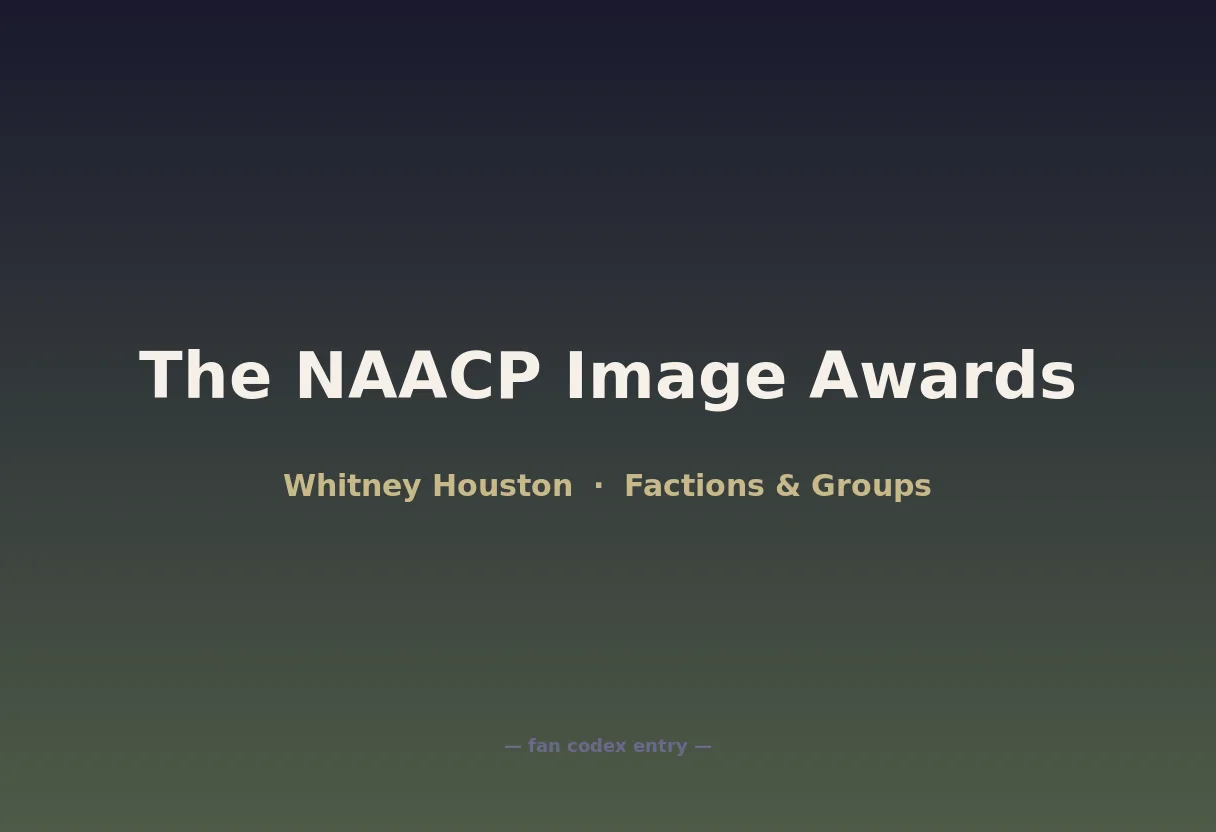 The NAACP Image Awards

Whitney Houston · Factions & Groups

— fan codex entry —